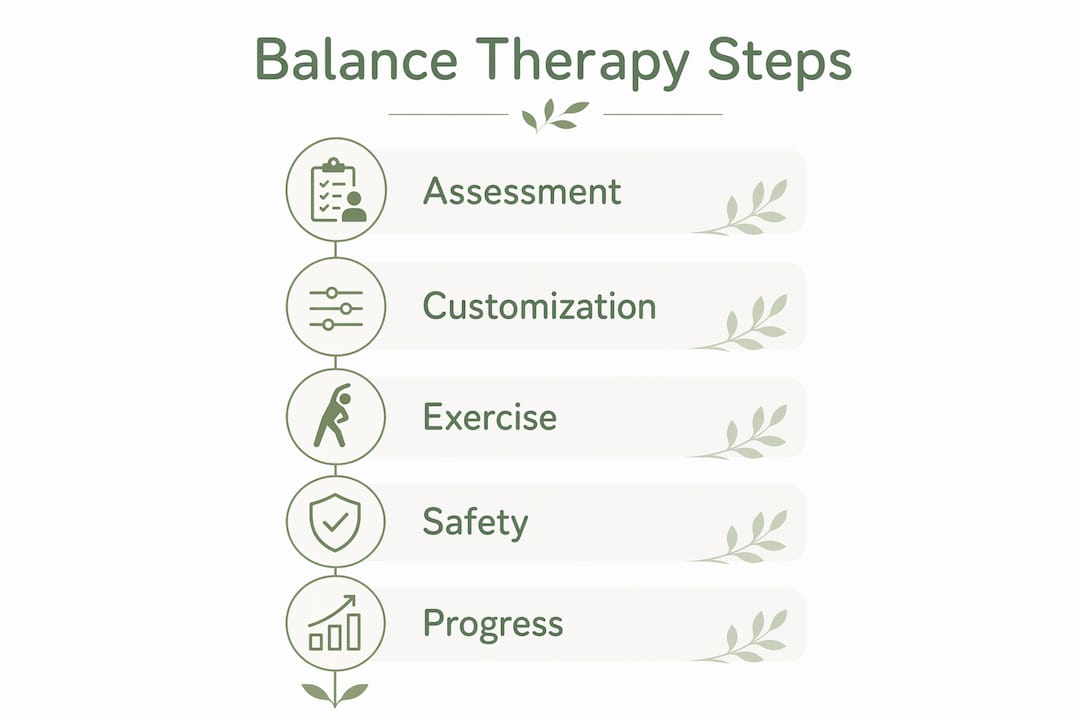 Balance Therapy Steps

Assessment

Customization

Exercise

Safety

Progress